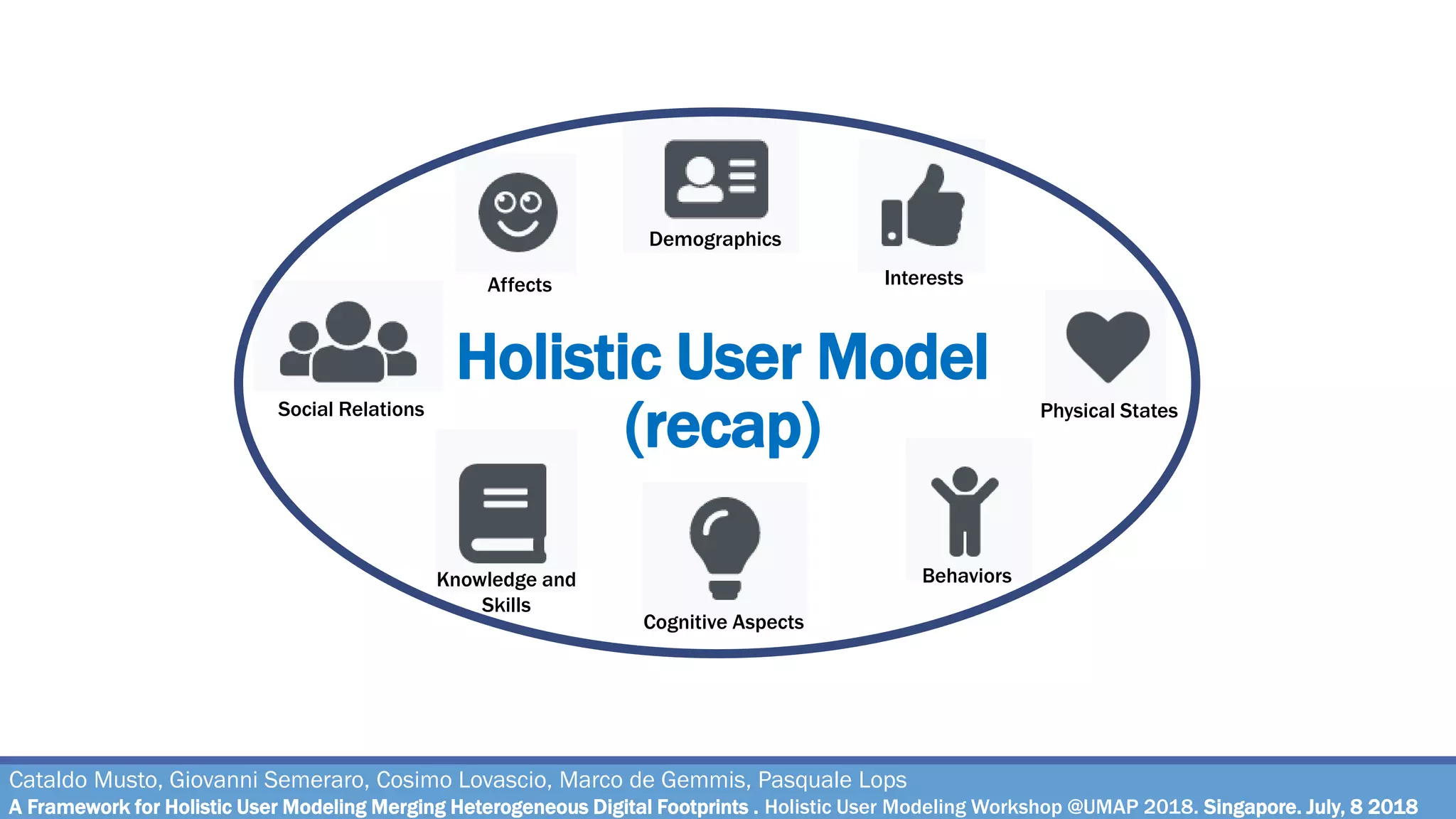 Demographics

Affects

Interests

Social Relations

Holistic User Model (recap)

Physical States

Knowledge and Skills

Cognitive Aspects

Behaviors

Cataldo Musto, Giovanni Semeraro, Cosimo Lovascio, Marco de Gemmis, Pasquale Lops
A Framework for Holistic User Modeling Merging Heterogeneous Digital Footprints . Holistic User Modeling Workshop @UMAP 2018. Singapore. July, 8 2018